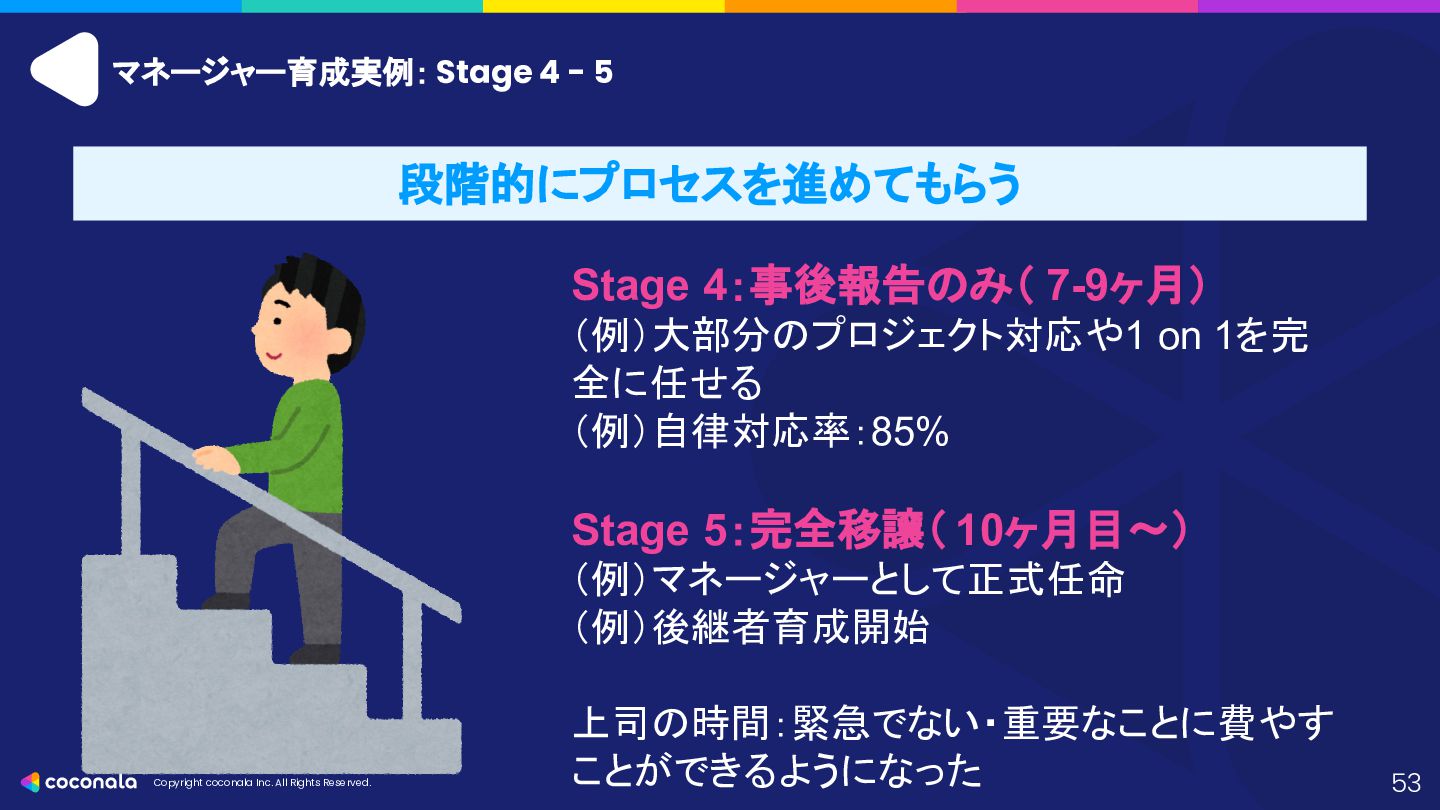 マネージャー育成実例: Stage 4 - 5

段階的にプロセスを進めてもらう

Stage 4:事後報告のみ（7-9ヶ月）
（例）大部分のプロジェクト対応や1 on 1を完全に任せる
（例）自律対応率:85%

Stage 5:完全移譲（10ヶ月目〜）
（例）マネージャーとして正式任命
（例）後継者育成開始

上司の時間:緊急でない・重要なことに費やすことができるようになった

coconala Copyright coconala Inc. All Rights Reserved.

53